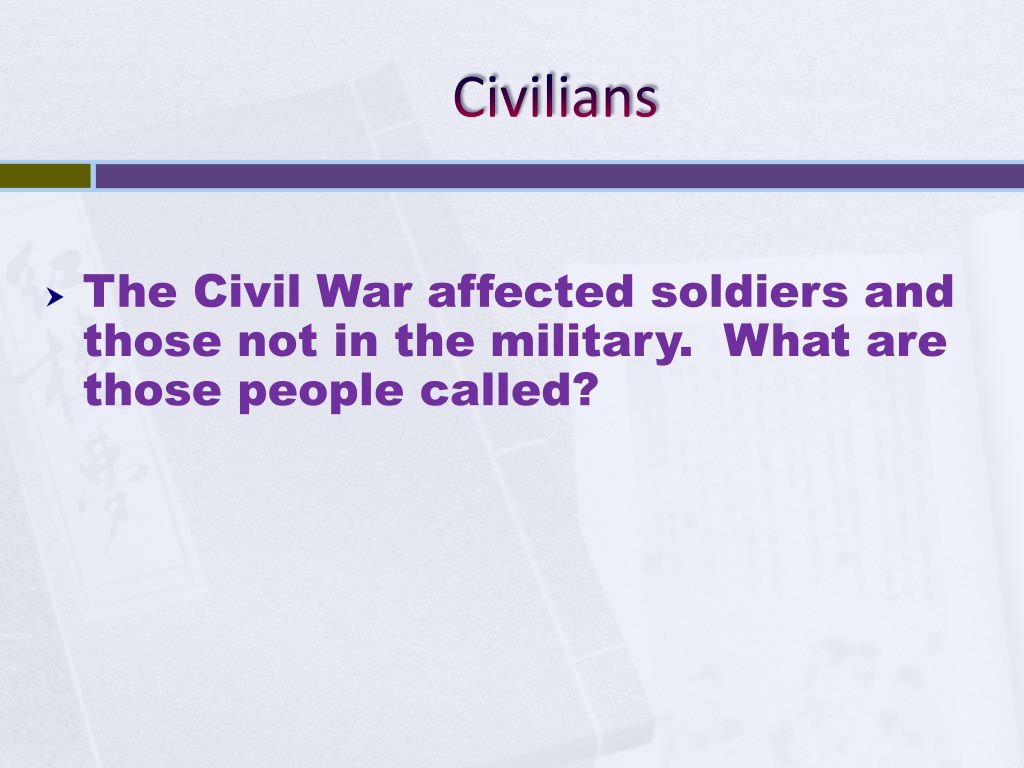 Civilians

The Civil War affected soldiers and those not in the military. What are those people called?